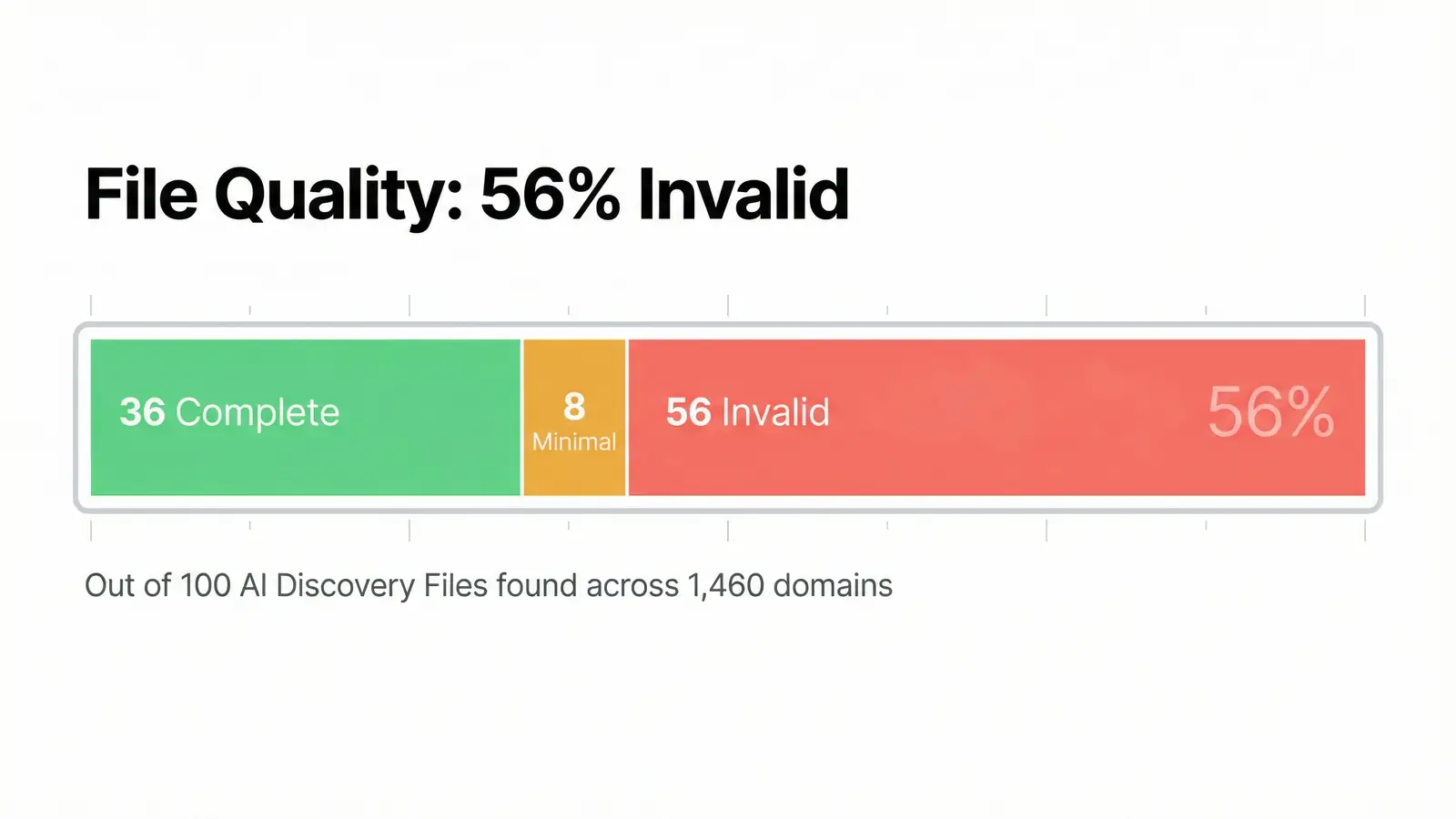 File Quality: 56% Invalid

36 Complete

8
Minimal

56 Invalid

56%

Out of 100 AI Discovery Files found across 1,460 domains